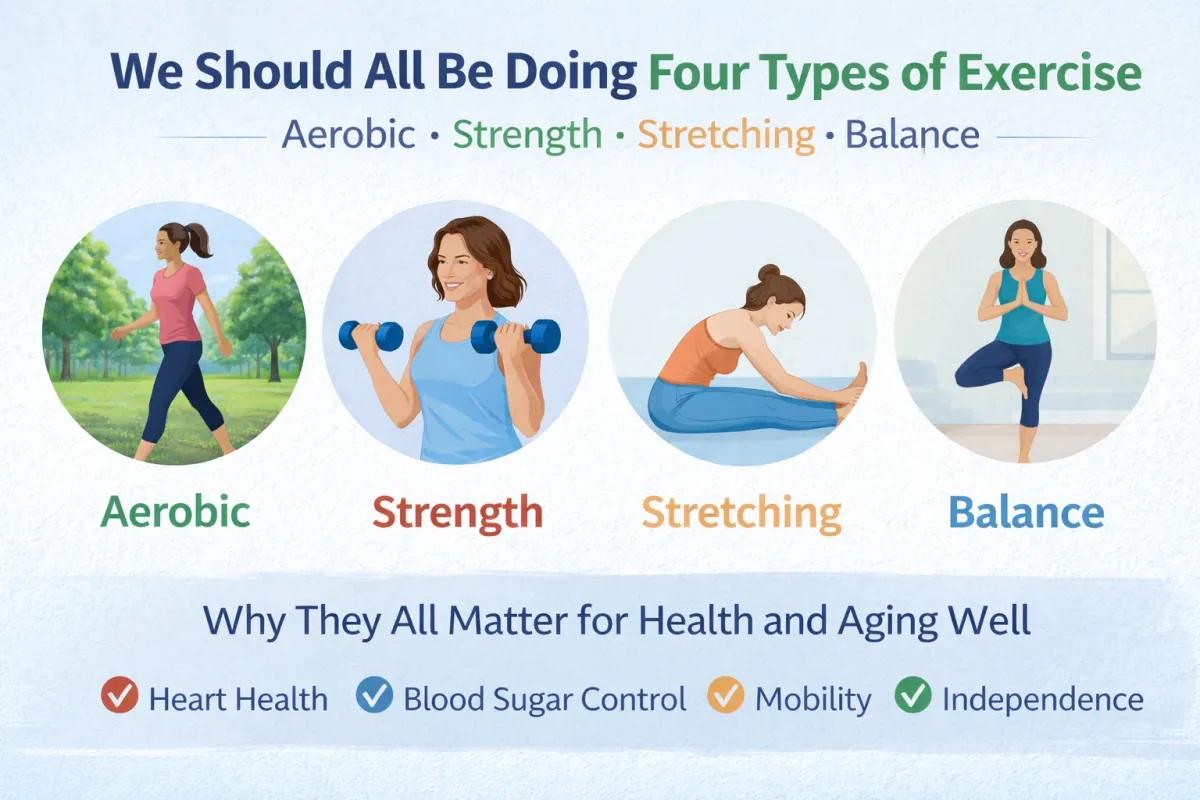 We Should All Be Doing Four Types of Exercise

Aerobic • Strength • Stretching • Balance

Aerobic

Strength

Stretching

Balance

Why They All Matter for Health and Aging Well

Heart Health
Blood Sugar Control
Mobility
Independence